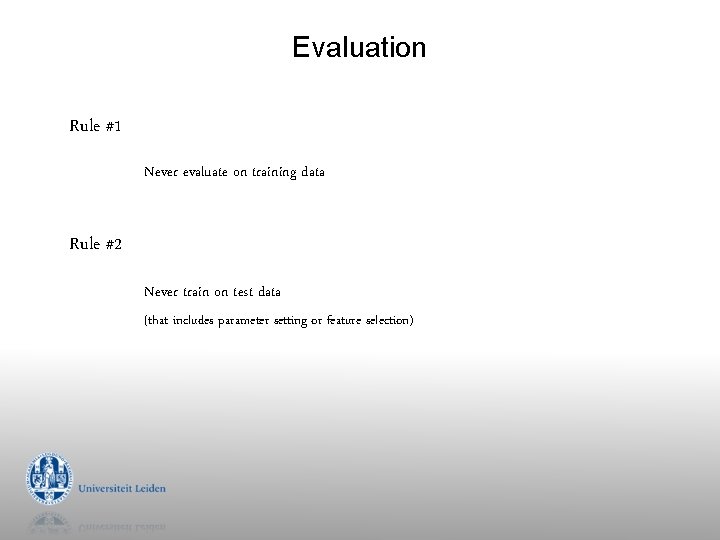 Evaluation

Rule #1

Never evaluate on training data

Rule #2

Never train on test data

(that includes parameter setting or feature selection)

Universiteit Leiden